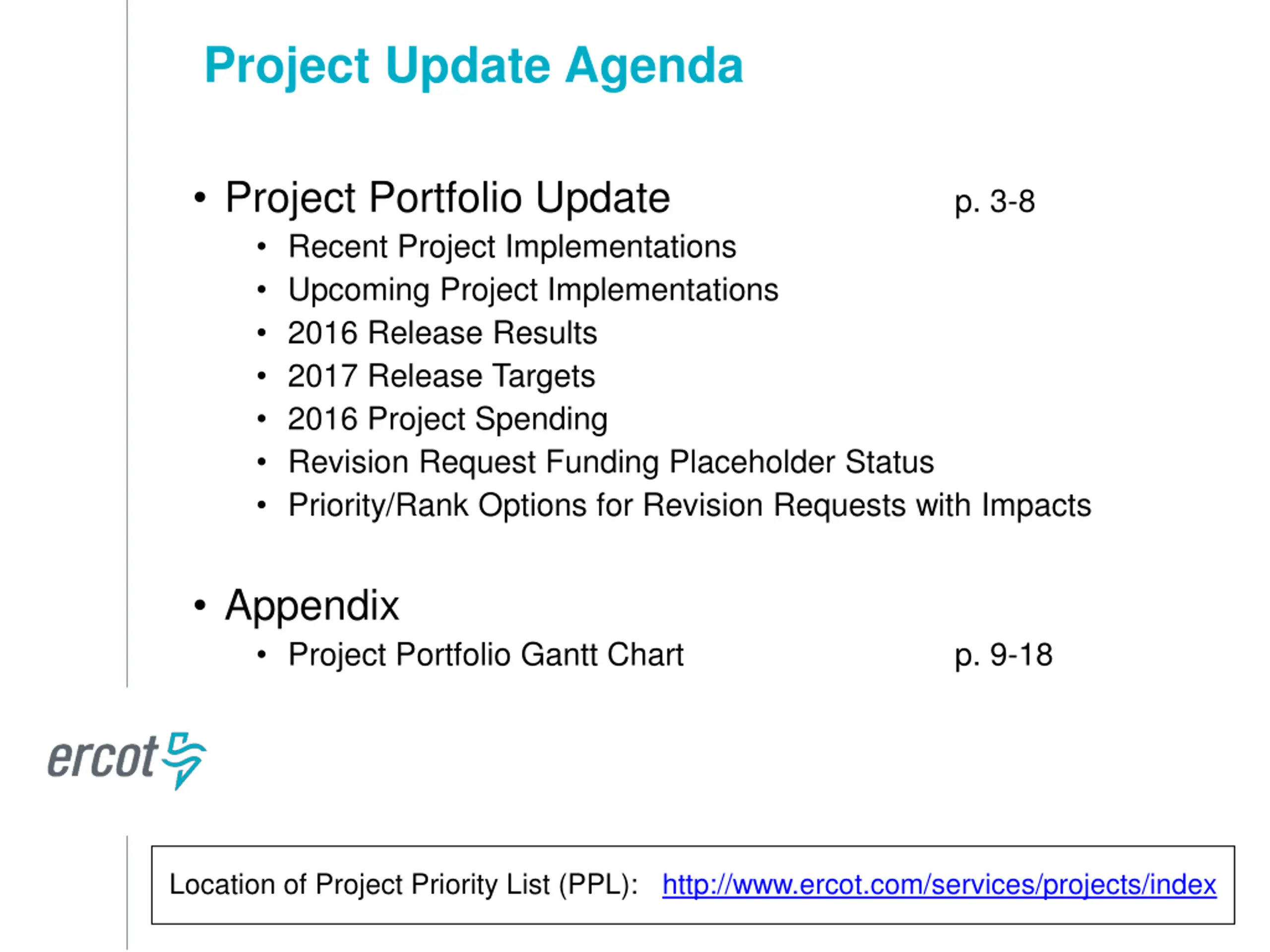 Project Update Agenda

• Project Portfolio Update p. 3-8
  • Recent Project Implementations
  • Upcoming Project Implementations
  • 2016 Release Results
  • 2017 Release Targets
  • 2016 Project Spending
  • Revision Request Funding Placeholder Status
  • Priority/Rank Options for Revision Requests with Impacts

• Appendix
  • Project Portfolio Gantt Chart p. 9-18

ercot

Location of Project Priority List (PPL): http://www.ercot.com/services/projects/index